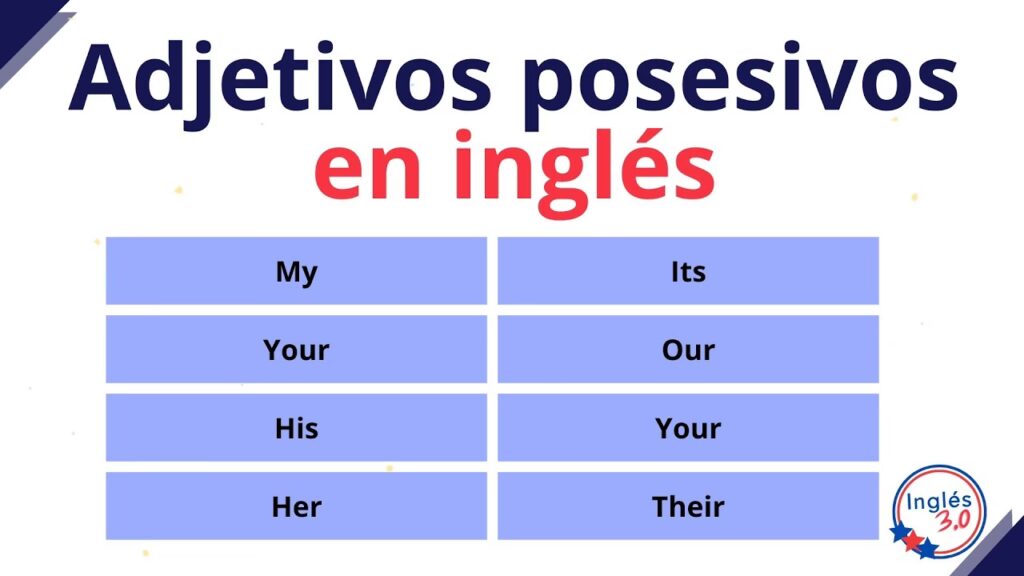 Adjetivos posesivos
en inglés

| My | Its |
|---|---|
| Your | Our |
| His | Your |
| Her | Their |

Inglés 3.0